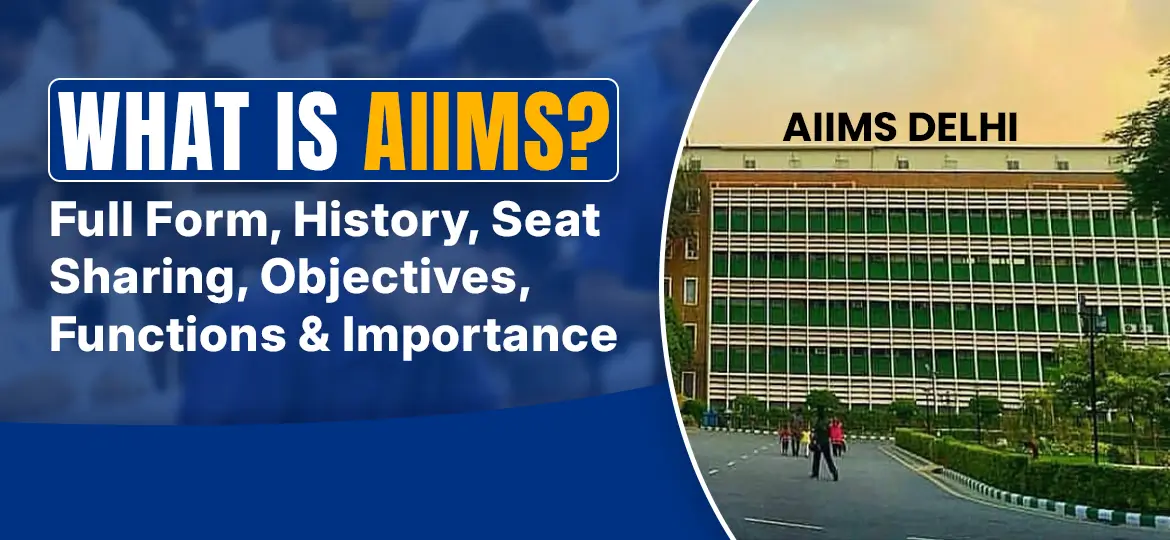 WHAT IS AIIMS?

Full Form, History, Seat Sharing, Objectives, Functions & Importance

AIIMS DELHI